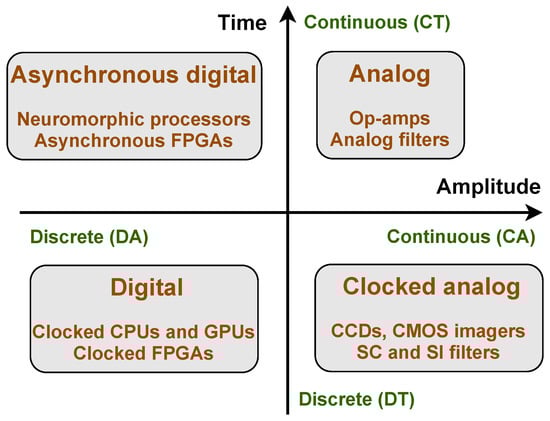 Time
Continuous (CT)

Asynchronous digital
Neuromorphic processors
Asynchronous FPGAs

Analog
Op-amps
Analog filters

Amplitude

Discrete (DA)

Continuous (CA)

Digital
Clocked CPUs and GPUs
Clocked FPGAs

Clocked analog
CCDs, CMOS imagers
SC and SI filters

Discrete (DT)